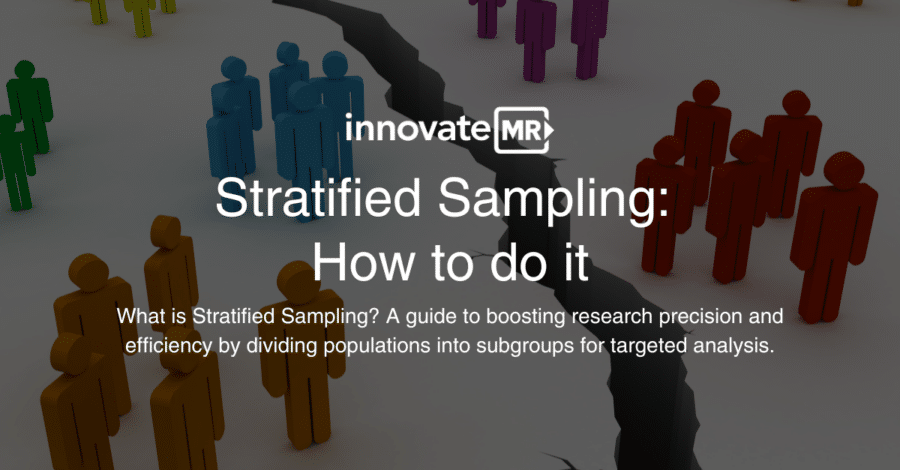 innovate MR

Stratified Sampling: How to do it

What is Stratified Sampling? A guide to boosting research precision and efficiency by dividing populations into subgroups for targeted analysis.